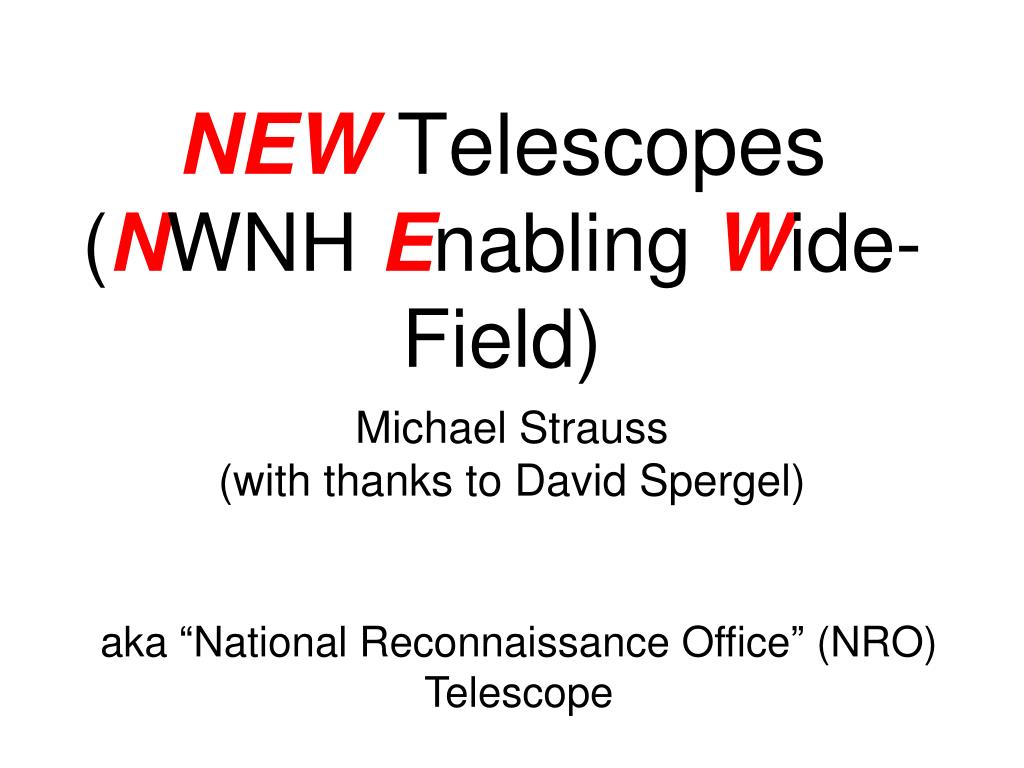 NEW Telescopes (NWNH Enabling Wide-Field)

Michael Strauss
(with thanks to David Spergel)

aka “National Reconnaissance Office” (NRO) Telescope